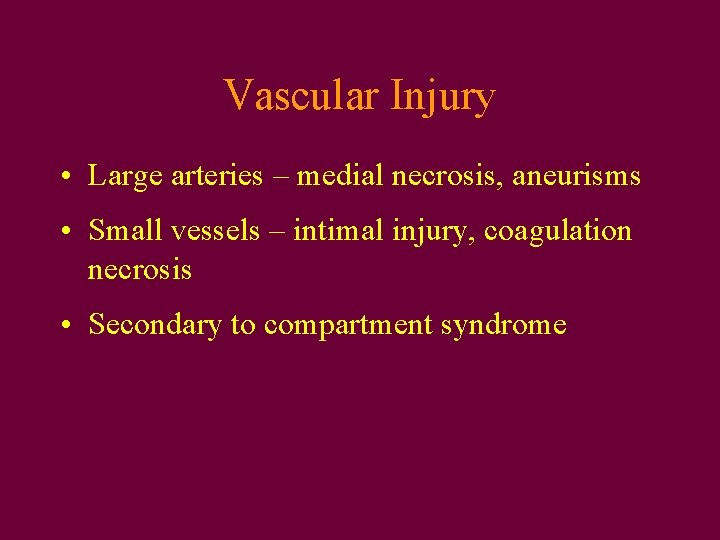 Vascular Injury

• Large arteries – medial necrosis, aneurisms

• Small vessels – intimal injury, coagulation necrosis

• Secondary to compartment syndrome